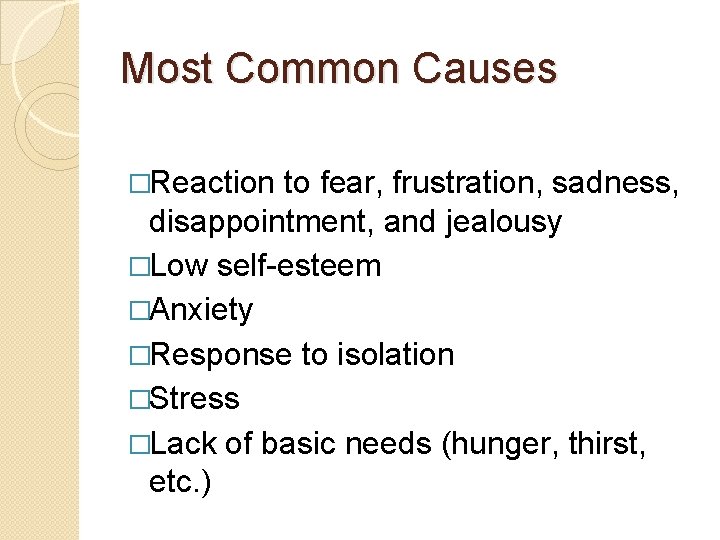 Most Common Causes

□Reaction to fear, frustration, sadness, disappointment, and jealousy
□Low self-esteem
□Anxiety
□Response to isolation
□Stress
□Lack of basic needs (hunger, thirst, etc.)